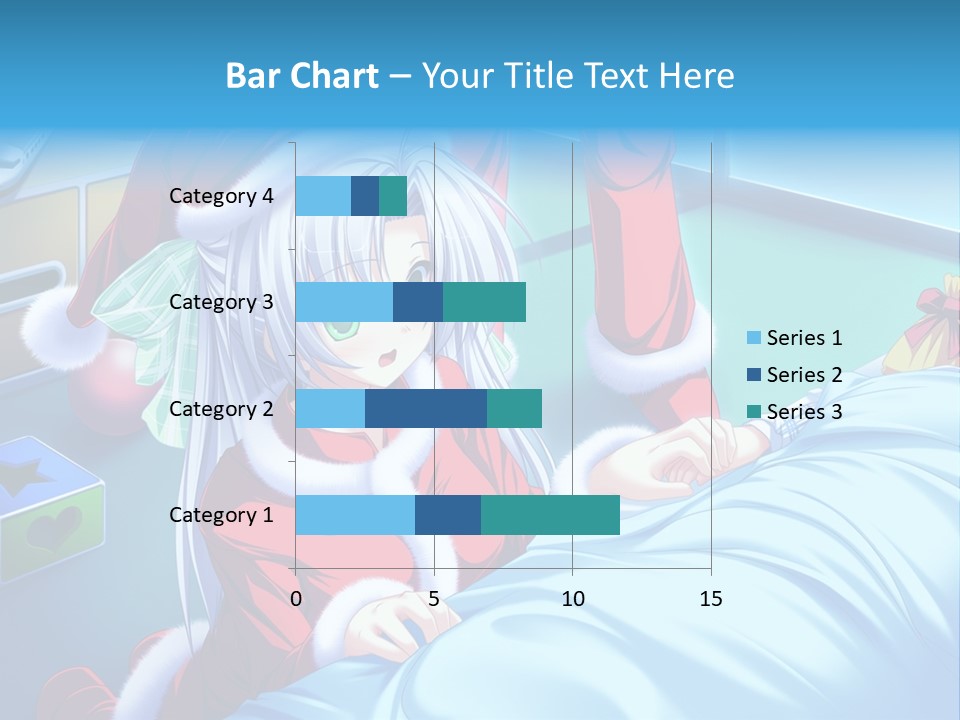 Bar Chart – Your Title Text Here

Category 4
Category 3
Category 2
Category 1

0
5
10
15

Series 1
Series 2
Series 3